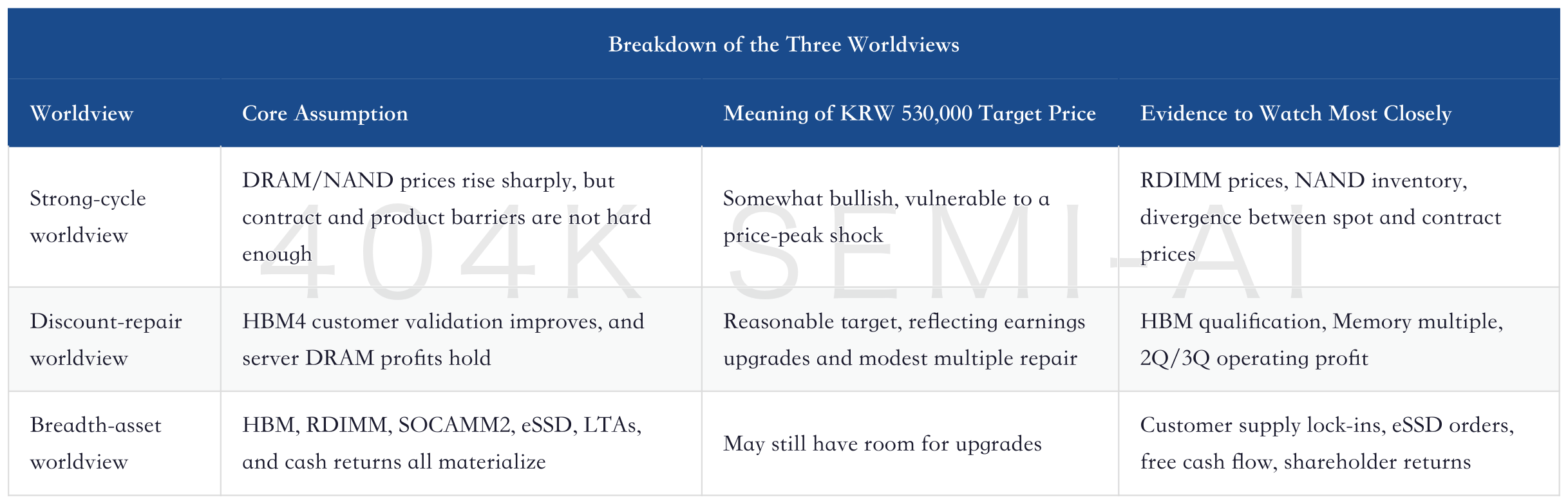 Breakdown of the Three Worldviews

| Worldview | Core Assumption | Meaning of KRW 530,000 Target Price | Evidence to Watch Most Closely |
|---|---|---|---|
| Strong-cycle worldview | DRAM/NAND prices rise sharply, but contract and product barriers are not hard enough | Somewhat bullish, vulnerable to a price-peak shock | RDIMM prices, NAND inventory, divergence between spot and contract prices |
| Discount-repair worldview | HBM4 customer validation improves, and server DRAM profits hold | Reasonable target, reflecting earnings upgrades and modest multiple repair | HBM qualification, Memory multiple, 2Q/3Q operating profit |
| Breadth-asset worldview | HBM, RDIMM, SOCAMM2, eSSD, LTAs, and cash returns all materialize | May still have room for upgrades | Customer supply lock-ins, eSSD orders, free cash flow, shareholder returns |

404K SEMI-AI